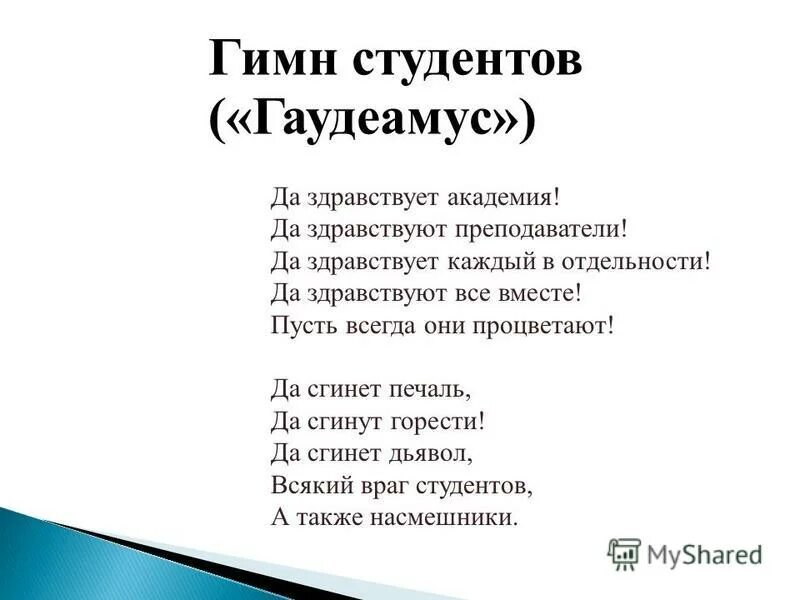 Гимн студентов («Гаудеамус»)

Да здравствует академия!
Да здравствуют преподаватели!
Да здравствует каждый в отдельности!
Да здравствуют все вместе!
Пусть всегда они процветают!

Да сгинет печаль,
Да сгинут горести!
Да сгинет дьявол,
Всякий враг студентов,
А также насмешники.

MyShared